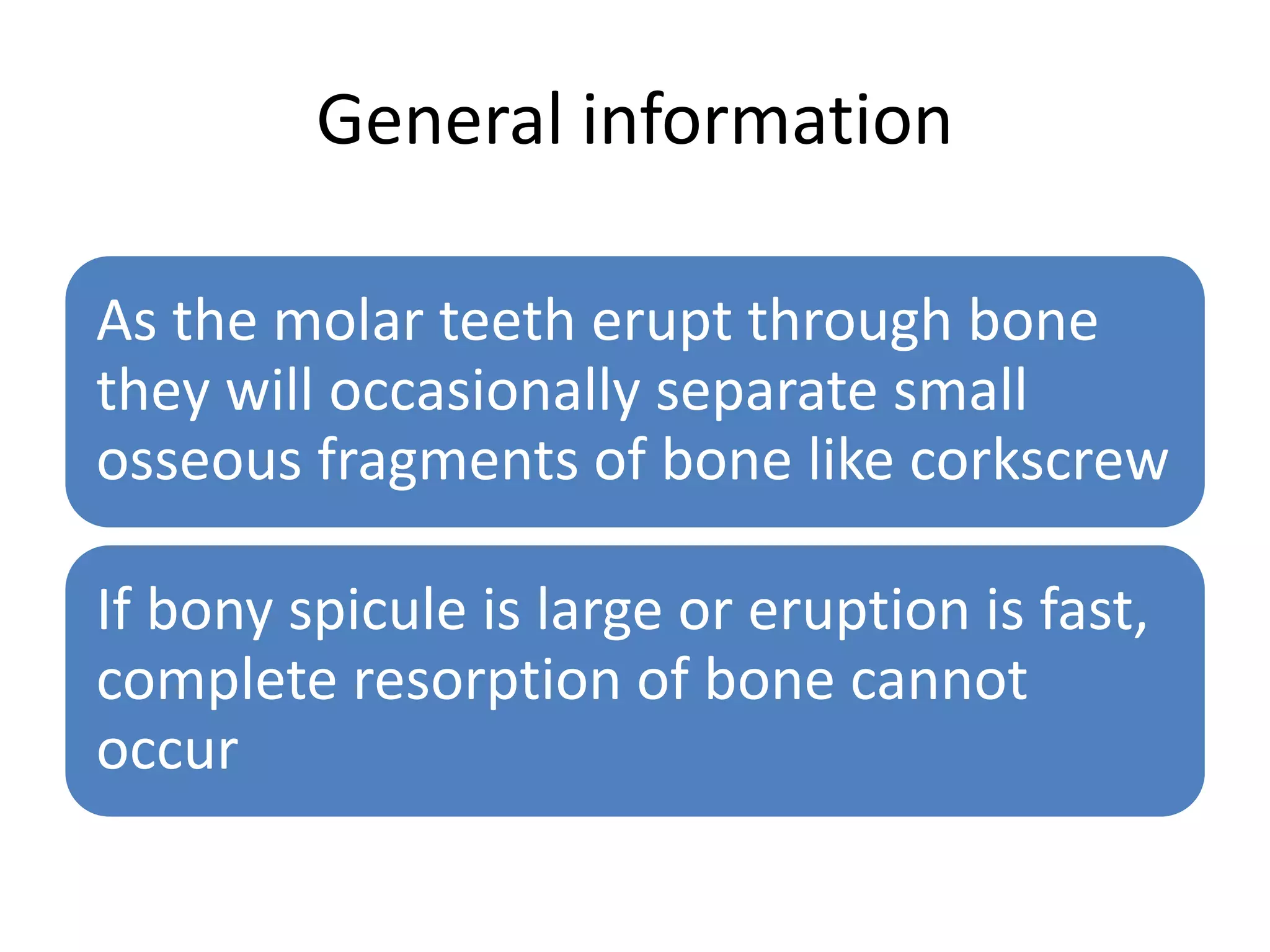 General information

As the molar teeth erupt through bone they will occasionally separate small osseous fragments of bone like corkscrew

If bony spicule is large or eruption is fast, complete resorption of bone cannot occur